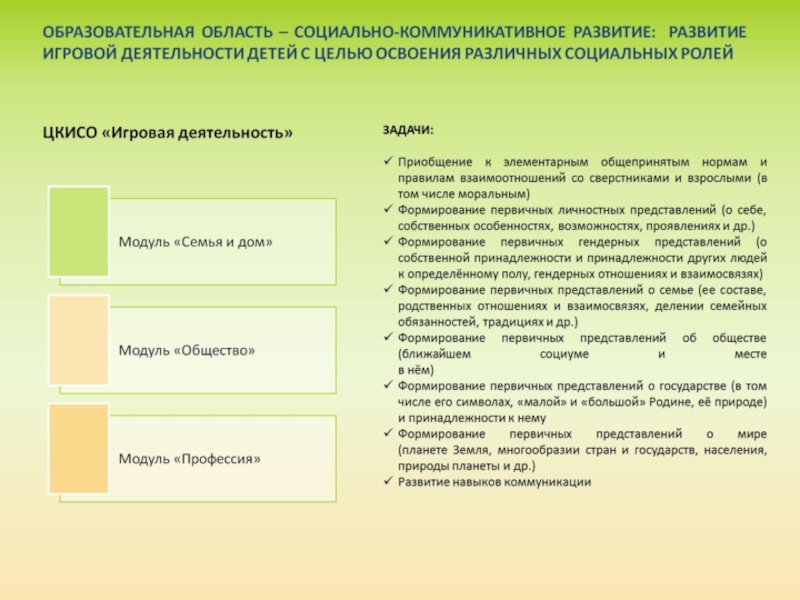 ОБРАЗОВАТЕЛЬНАЯ ОБЛАСТЬ – СОЦИАЛЬНО-КОММУНИКАТИВНОЕ РАЗВИТИЕ: РАЗВИТИЕ ИГРОВОЙ ДЕЯТЕЛЬНОСТИ ДЕТЕЙ С ЦЕЛЬЮ ОСВОЕНИЯ РАЗЛИЧНЫХ СОЦИАЛЬНЫХ РОЛЕЙ

ЦКИСО «Игровая деятельность»

Модуль «Семья и дом»

Модуль «Общество»

Модуль «Профессия»

ЗАДАЧИ:

✓ Приобщение к элементарным общепринятым нормам и правилам взаимоотношений со сверстниками и взрослыми (в том числе моральным)
✓ Формирование первичных личностных представлений (о себе, собственных особенностях, возможностях, проявлениях и др.)
✓ Формирование первичных гендерных представлений (о собственной принадлежности и принадлежности других людей к определённому полу, гендерных отношениях и взаимосвязях)
✓ Формирование первичных представлений о семье (ее составе, родственных отношениях и взаимосвязях, делении семейных обязанностей, традициях и др.)
✓ Формирование первичных представлений об обществе (ближайшем социуме и месте в нём)
✓ Формирование первичных представлений о государстве (в том числе его символах, «малой» и «большой» Родине, её природе) и принадлежности к нему
✓ Формирование первичных представлений о мире (планете Земля, многообразии стран и государств, населения, природы планеты и др.)
✓ Развитие навыков коммуникации